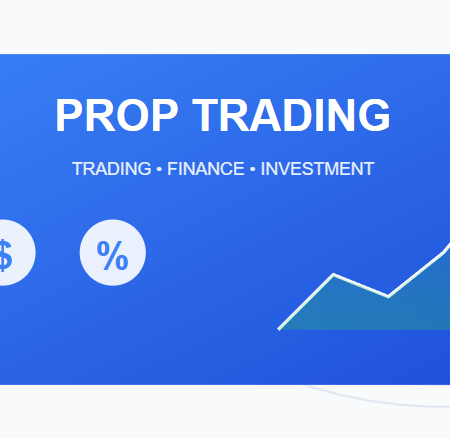 PROP TRADING

TRADING • FINANCE • INVESTMENT

$

%